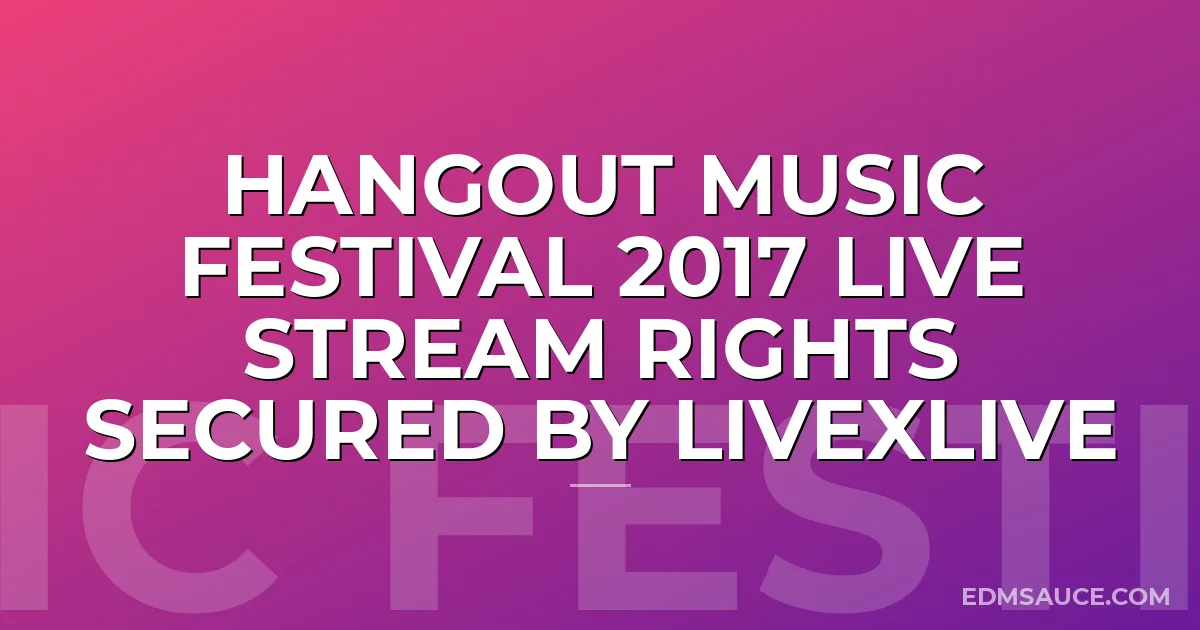 HANGOUT MUSIC FESTIVAL 2017 LIVE STREAM RIGHTS SECURED BY LIVEXLIVE

IC FESTI

EDMSAUCE.COM